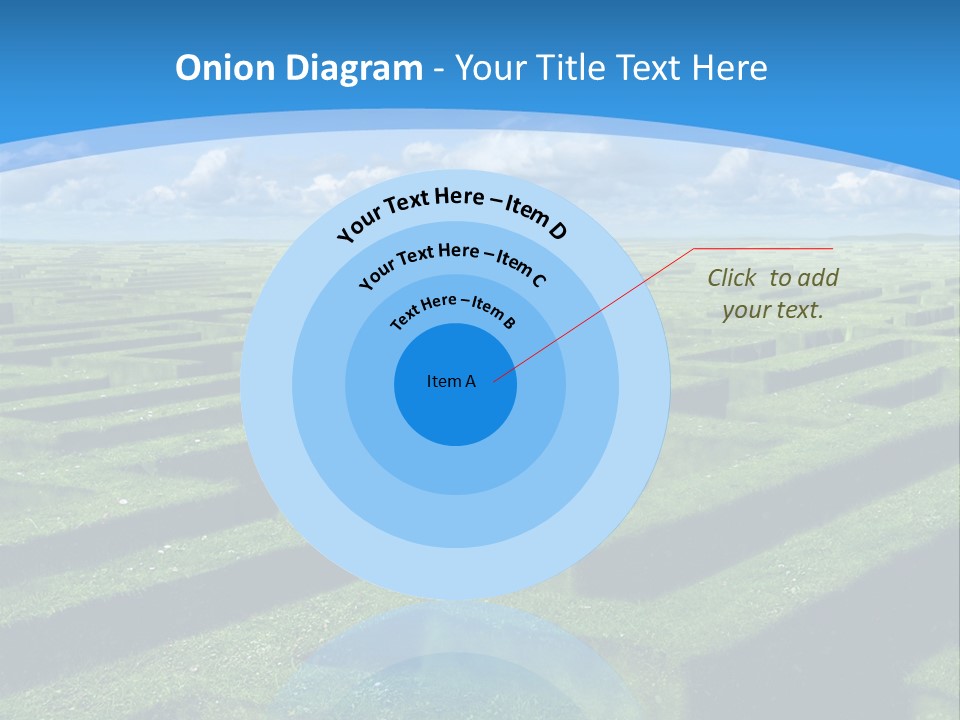 Onion Diagram - Your Title Text Here

Your Text Here – Item D

Your Text Here – Item C

Text Here – Item B

Item A

Click to add your text.